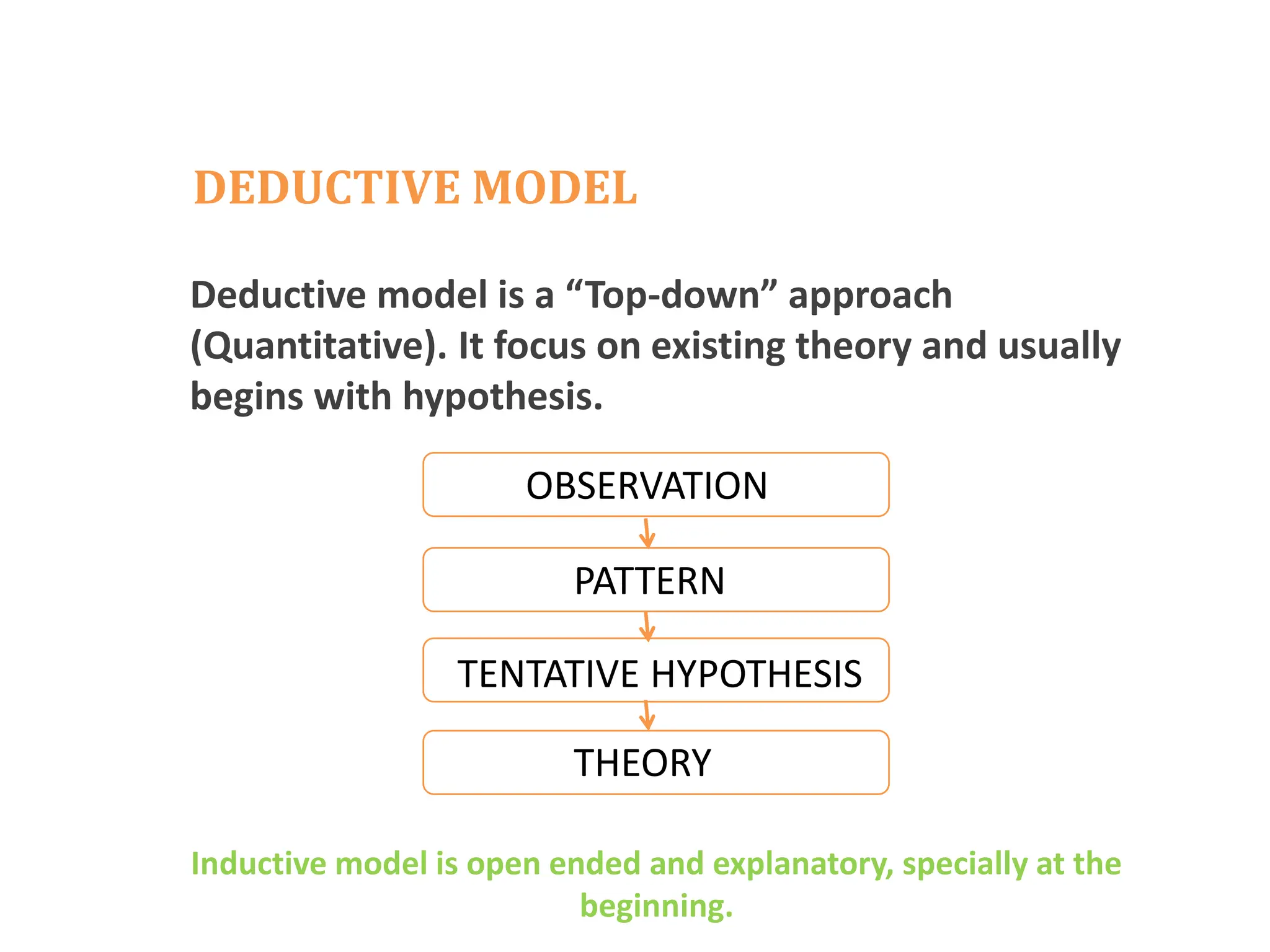 DEDUCTIVE MODEL

Deductive model is a “Top-down” approach (Quantitative). It focus on existing theory and usually begins with hypothesis.

OBSERVATION

PATTERN

TENTATIVE HYPOTHESIS

THEORY

Inductive model is open ended and explanatory, specially at the beginning.